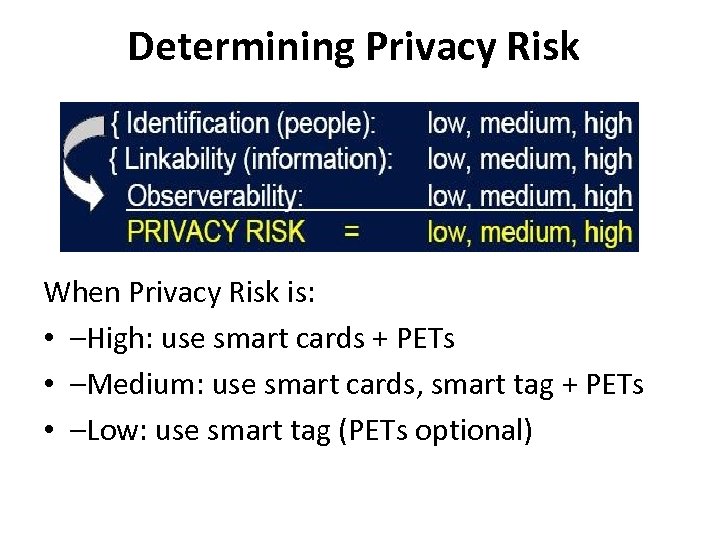 Determining Privacy Risk

{ Identification (people): low, medium, high
{ Linkability (information): low, medium, high
Observerability: low, medium, high
PRIVACY RISK = low, medium, high

When Privacy Risk is:
• –High: use smart cards + PETs
• –Medium: use smart cards, smart tag + PETs
• –Low: use smart tag (PETs optional)